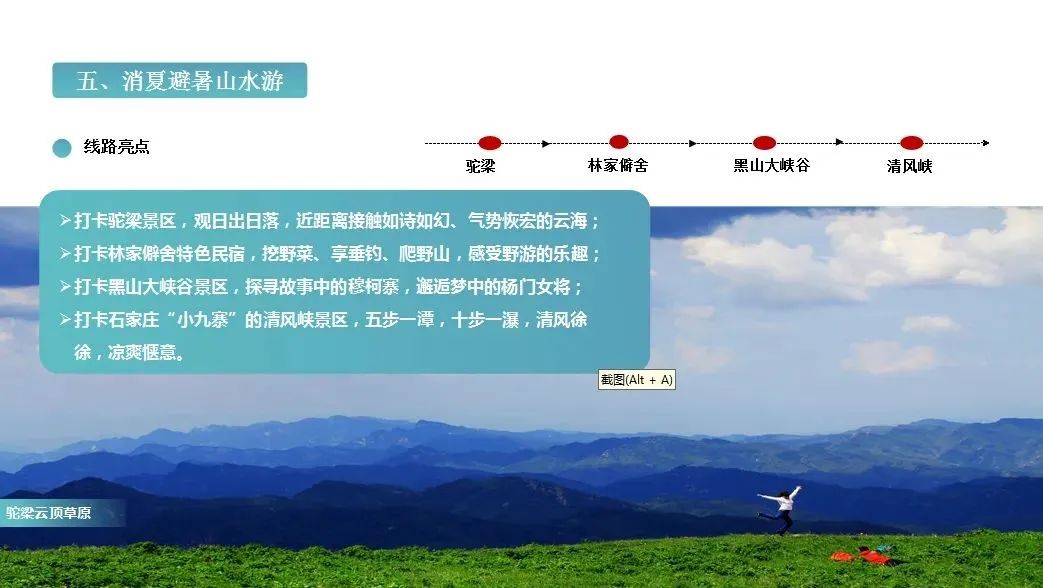 五、消夏避暑山水游

线路亮点

驼梁　林家僻舍　黑山大峡谷　清风峡

➢打卡驼梁景区，观日出日落，近距离接触如诗如幻、气势恢宏的云海；
➢打卡林家僻舍特色民宿，挖野菜、享垂钓、爬野山，感受野游的乐趣；
➢打卡黑山大峡谷景区，探寻故事中的穆柯寨，邂逅梦中的杨门女将；
➢打卡石家庄“小九寨”的清风峡景区，五步一潭，十步一瀑，清风徐徐，凉爽惬意。

截图(Alt + A)

驼梁云顶草原